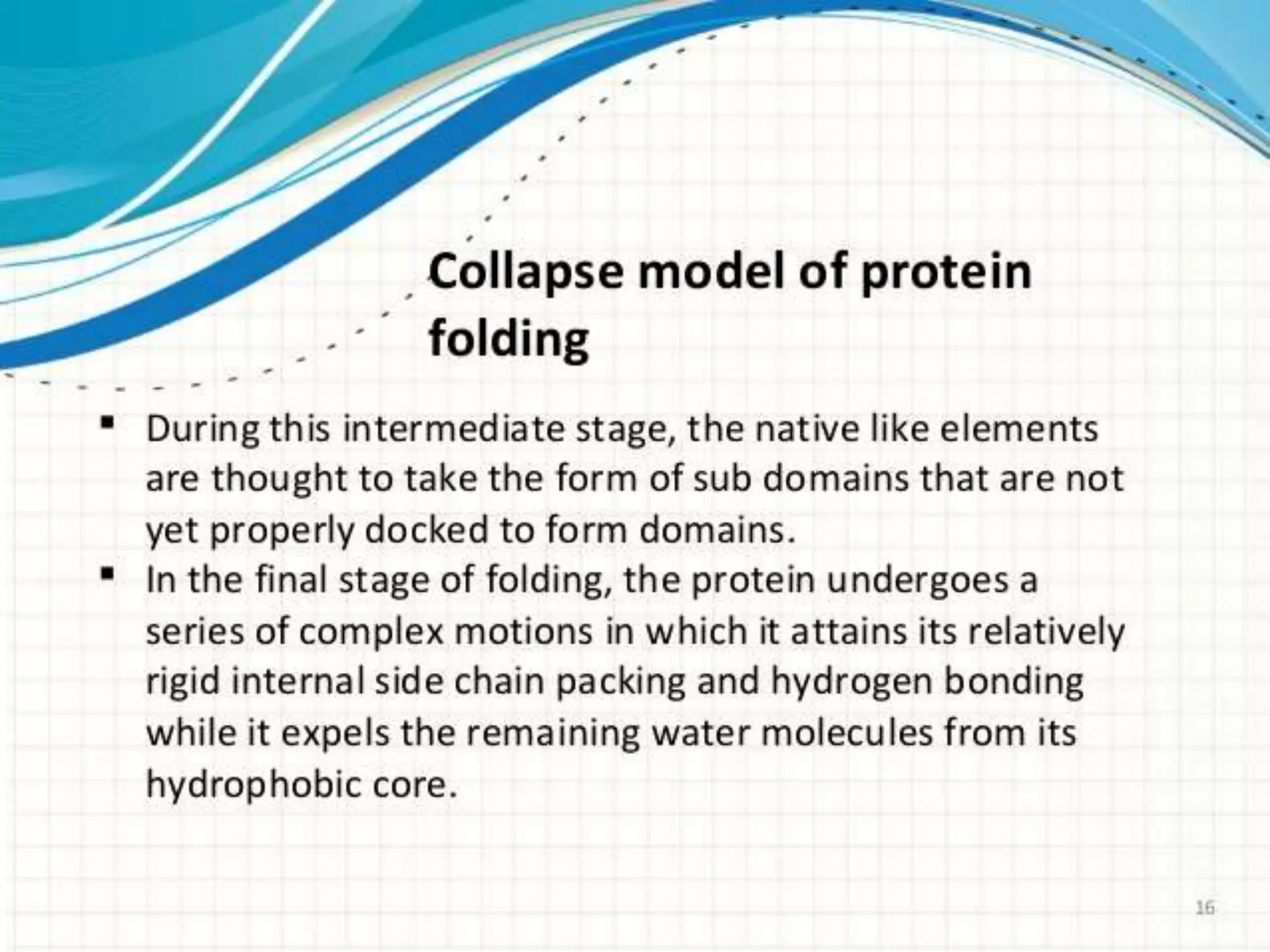 Collapse model of protein folding

▪ During this intermediate stage, the native like elements are thought to take the form of sub domains that are not yet properly docked to form domains.
▪ In the final stage of folding, the protein undergoes a series of complex motions in which it attains its relatively rigid internal side chain packing and hydrogen bonding while it expels the remaining water molecules from its hydrophobic core.

16